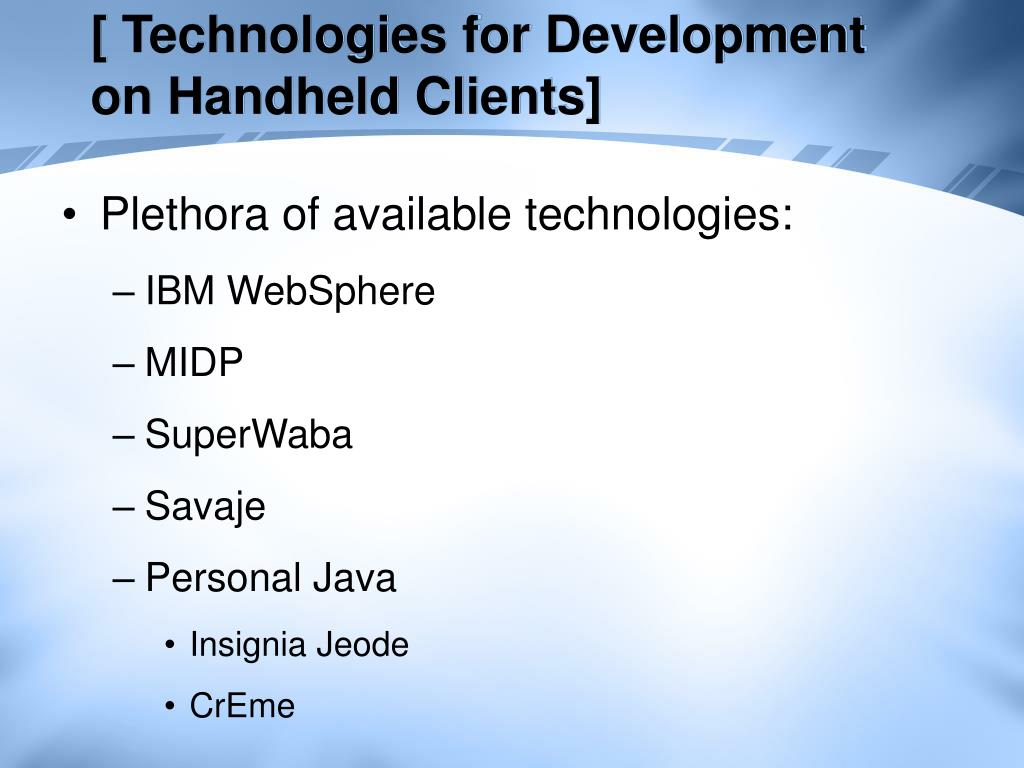 [ Technologies for Development on Handheld Clients]

• Plethora of available technologies:

– IBM WebSphere

– MIDP

– SuperWaba

– Savaje

– Personal Java

• Insignia Jeode

• CrEme